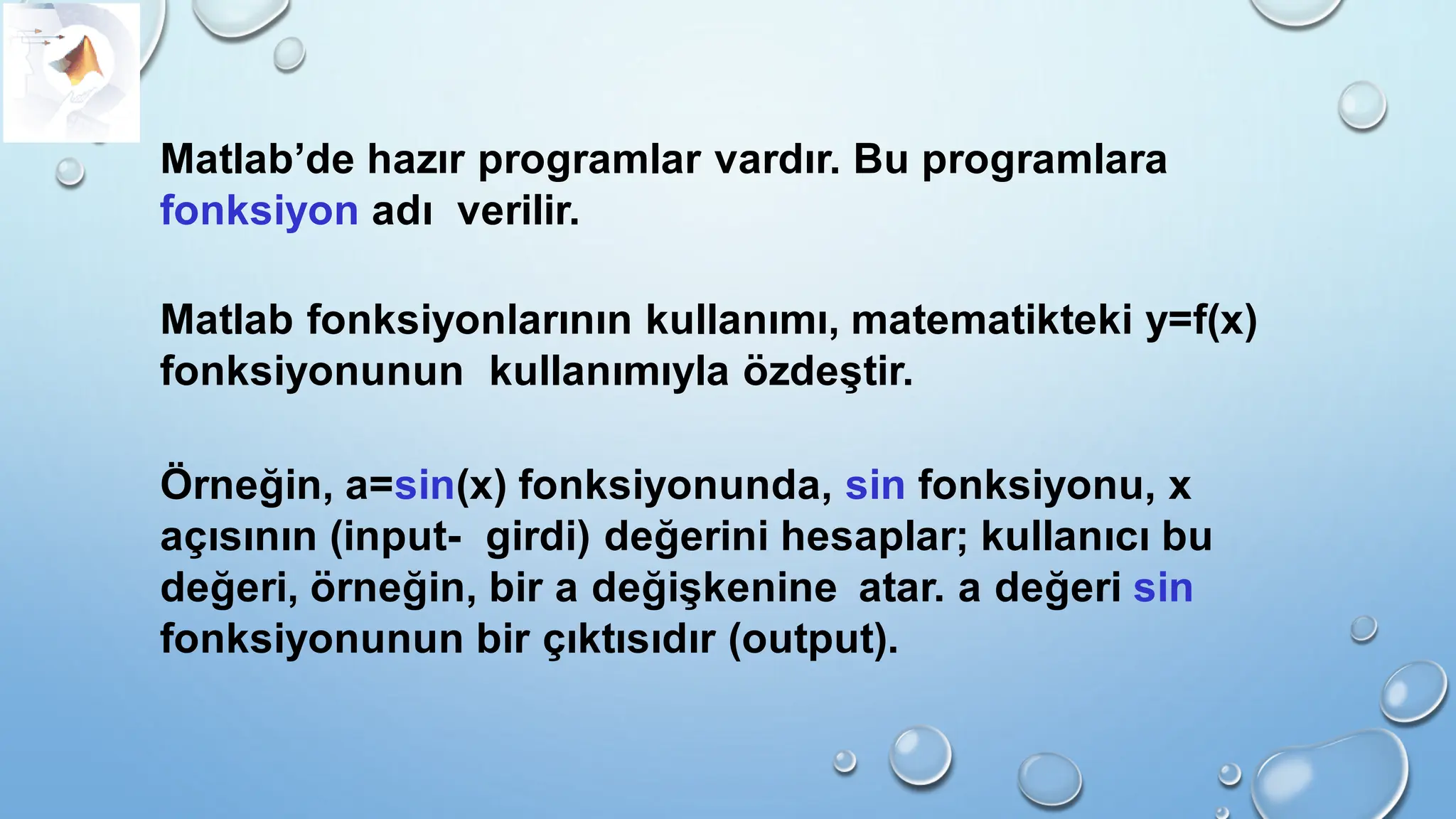 Matlab’de hazır programlar vardır. Bu programlara fonksiyon adı verilir.

Matlab fonksiyonlarının kullanımı, matematikteki y=f(x) fonksiyonunun kullanımıyla özdeştir.

Örneğin, a=sin(x) fonksiyonunda, sin fonksiyonu, x açısının (input- girdi) değerini hesaplar; kullanıcı bu değeri, örneğin, bir a değişkenine atar. a değeri sin fonksiyonunun bir çıktısıdır (output).